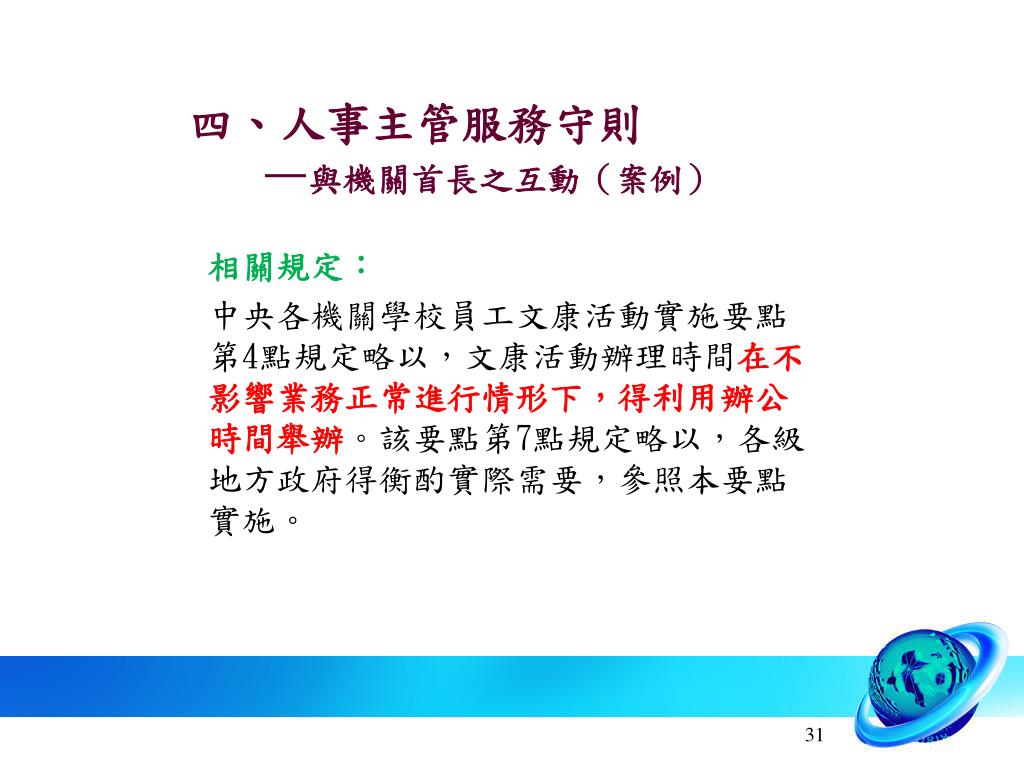 四、人事主管服務守則
—與機關首長之互動（案例）

相關規定：

中央各機關學校員工文康活動實施要點第4點規定略以，文康活動辦理時間在不影響業務正常進行情形下，得利用辦公時間舉辦。該要點第7點規定略以，各級地方政府得衡酌實際需要，參照本要點實施。

31